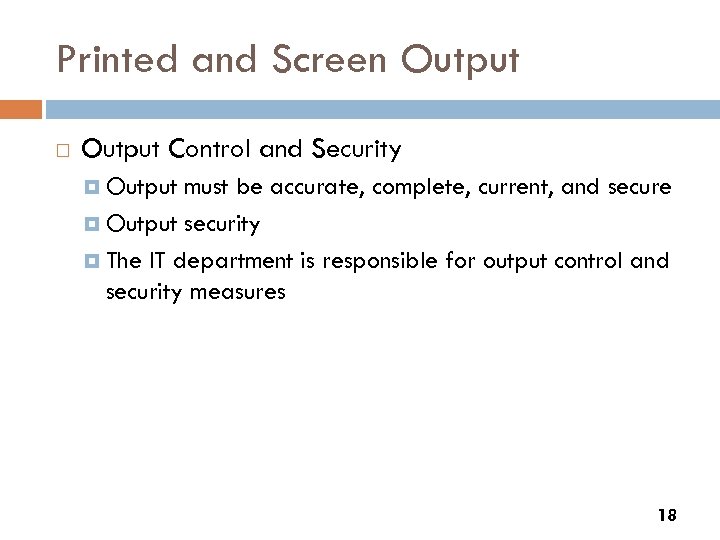 Printed and Screen Output

Output Control and Security

Output must be accurate, complete, current, and secure

Output security

The IT department is responsible for output control and security measures

18